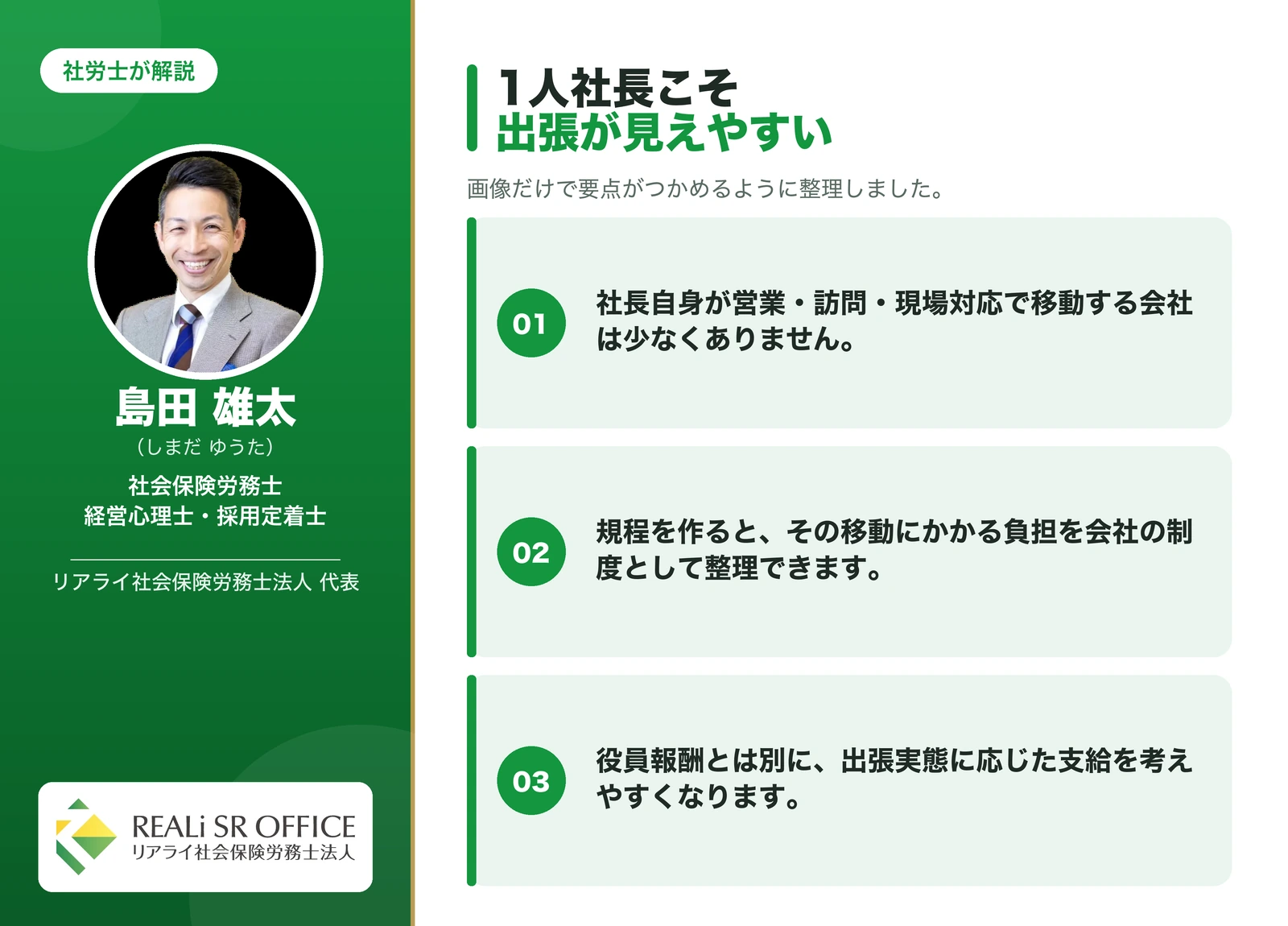 社労士が解説

島田 雄太
（しまだ ゆうた）

社会保険労務士
経営心理士・採用定着士

リアライ社会保険労務士法人 代表

REALi SR OFFICE
リアライ社会保険労務士法人

1人社長こそ
出張が見えやすい

画像だけで要点がつかめるように整理しました。

01 社長自身が営業・訪問・現場対応で移動する会社は少なくありません。

02 規程を作ると、その移動にかかる負担を会社の制度として整理できます。

03 役員報酬とは別に、出張実態に応じた支給を考えやすくなります。